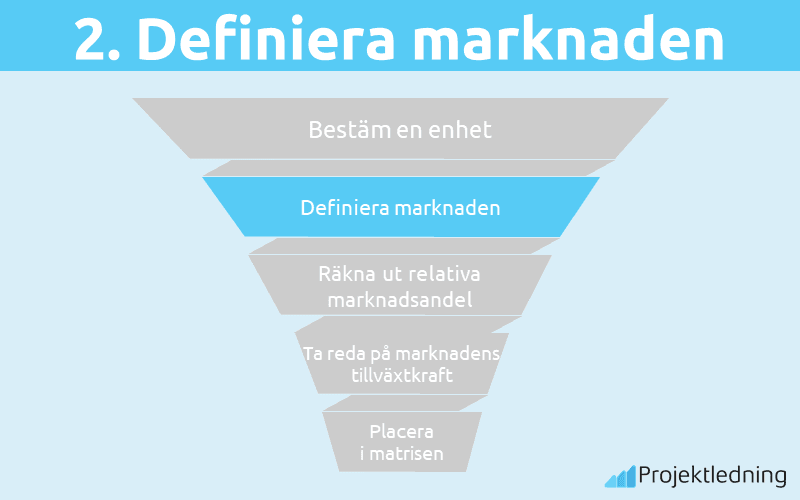 2. Definiera marknaden

Bestäm en enhet

Definiera marknaden

Räkna ut relativa marknadsandel

Ta reda på marknadens tillväxtkraft

Placera i matrisen

Projektledning